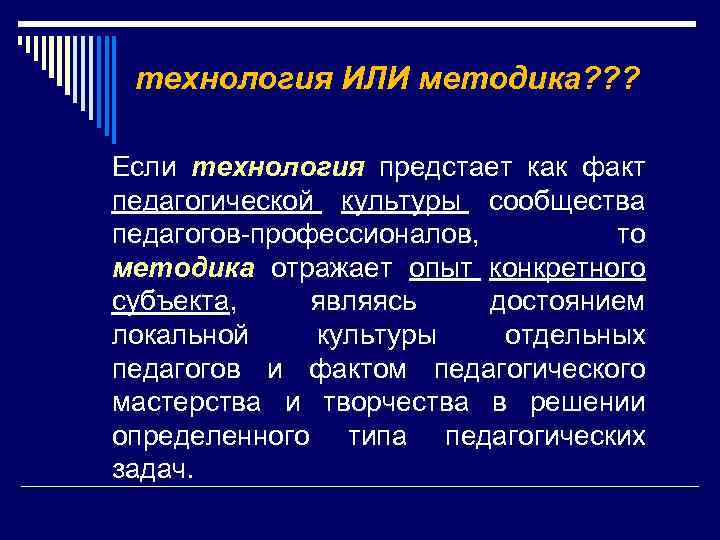 технология ИЛИ методика???

Если технология предстает как факт педагогической культуры сообщества педагогов-профессионалов, то методика отражает опыт конкретного субъекта, являясь достоянием локальной культуры отдельных педагогов и фактом педагогического мастерства и творчества в решении определенного типа педагогических задач.